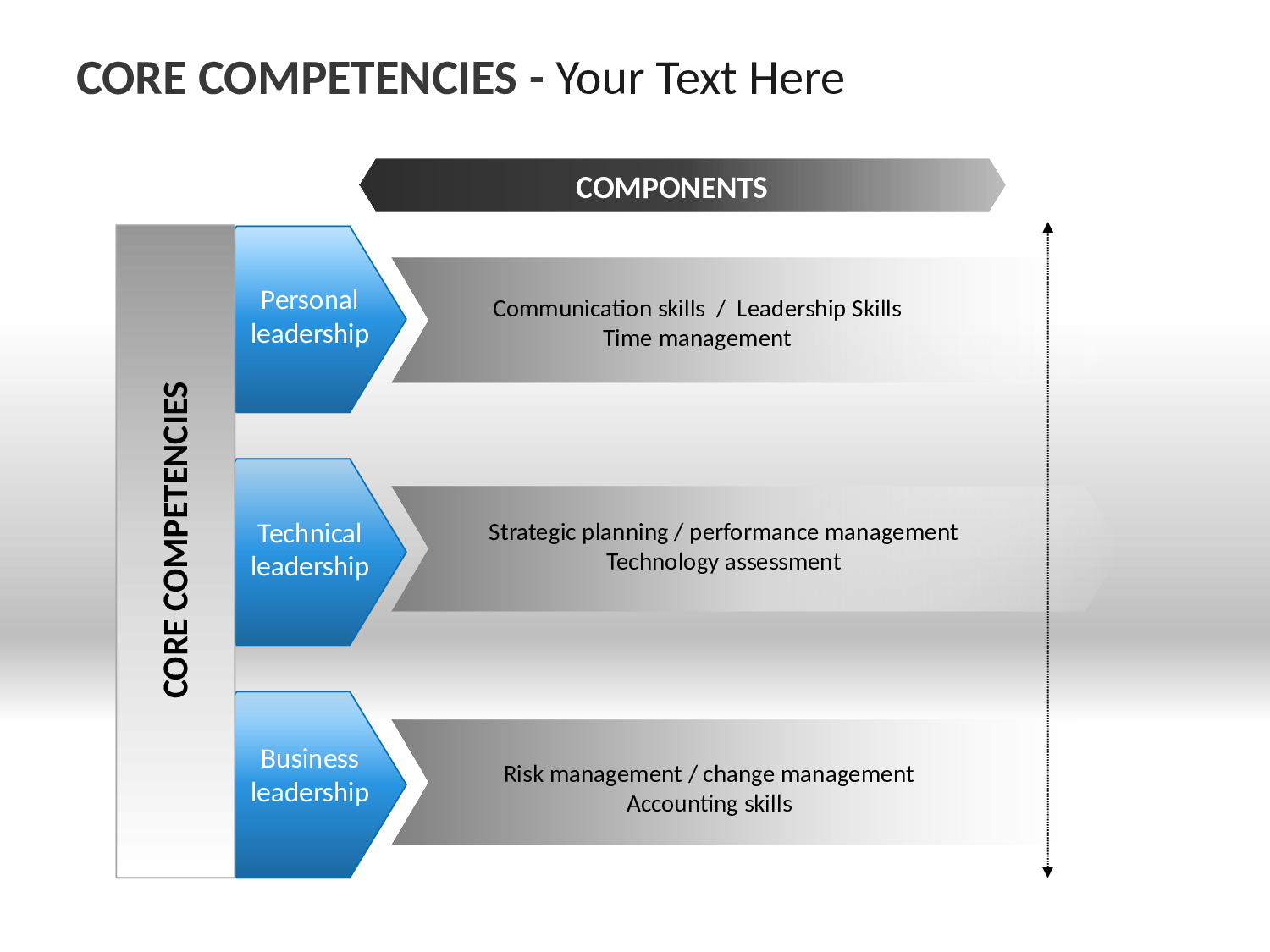 CORE COMPETENCIES - Your Text Here

COMPONENTS

CORE COMPETENCIES

Personal leadership

Communication skills / Leadership Skills
Time management

Technical leadership

Strategic planning / performance management
Technology assessment

Business leadership

Risk management / change management
Accounting skills